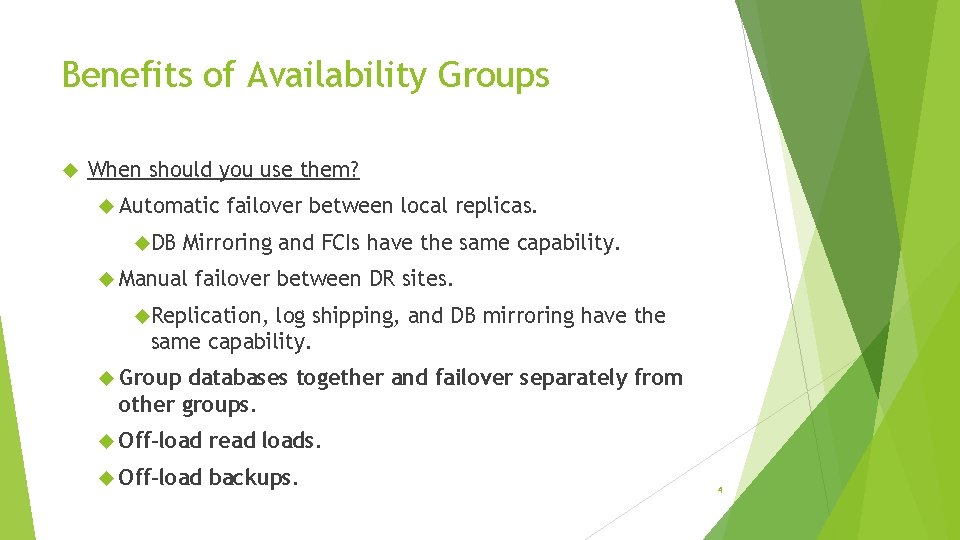 Benefits of Availability Groups

When should you use them?

Automatic failover between local replicas.

DB Mirroring and FCIs have the same capability.

Manual failover between DR sites.

Replication, log shipping, and DB mirroring have the same capability.

Group databases together and failover separately from other groups.

Off-load read loads.

Off-load backups.

4